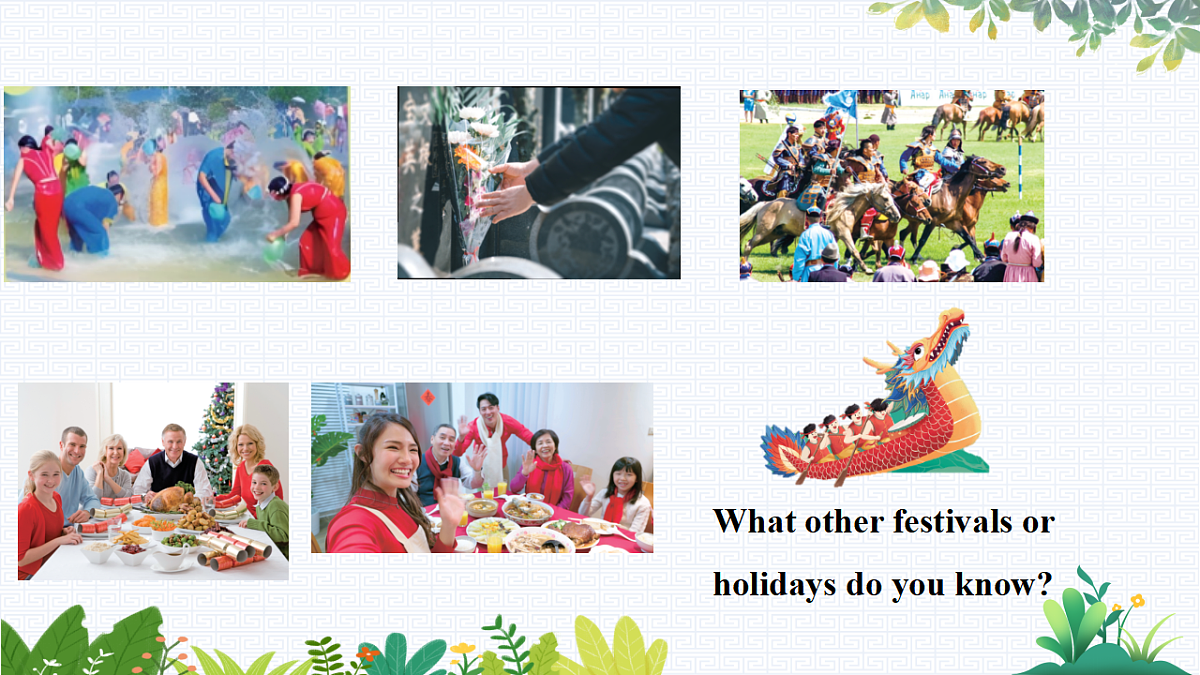 What other festivals or holidays do you know?